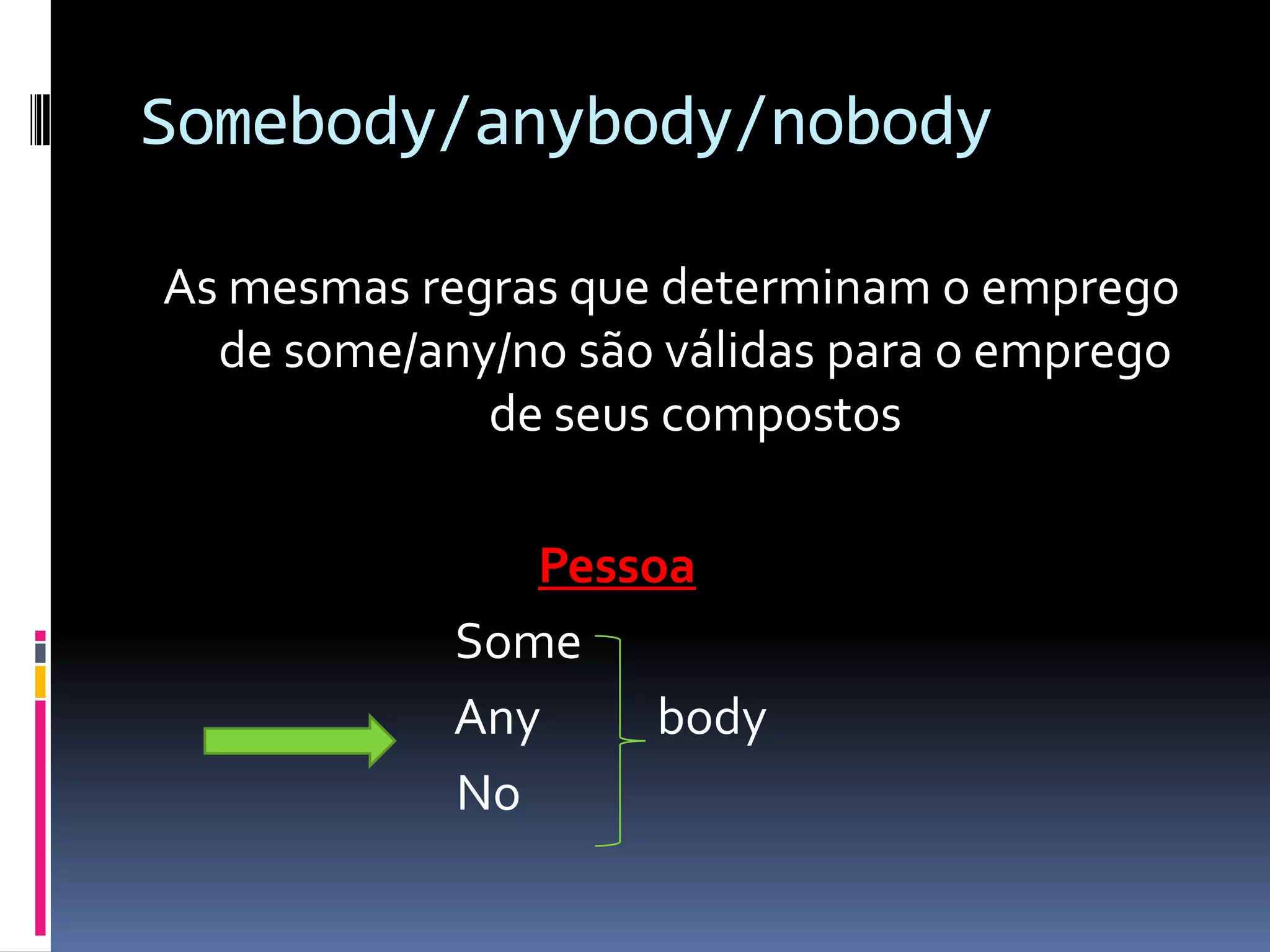 Somebody/anybody/nobody

As mesmas regras que determinam o emprego de some/any/no são válidas para o emprego de seus compostos

Pessoa

Some
Any
No

body